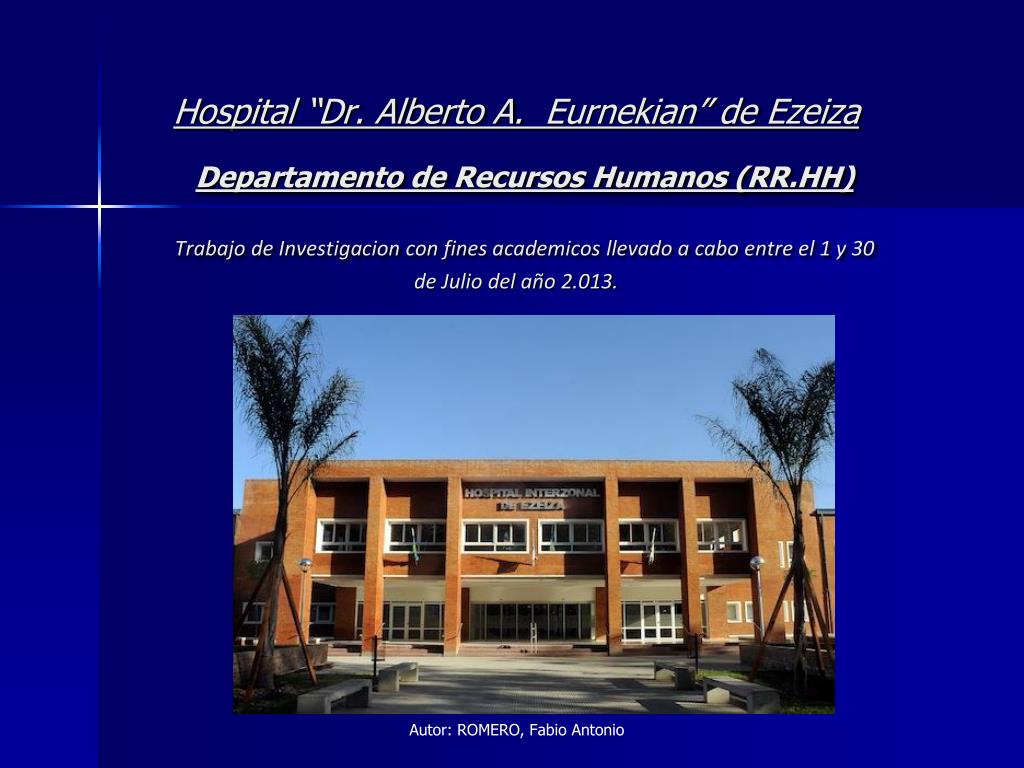 Hospital “Dr. Alberto A.  Eurnekian” de Ezeiza

Departamento de Recursos Humanos (RR.HH)

Trabajo de Investigacion con fines academicos llevado a cabo entre el 1 y 30 de Julio del año 2.013.

HOSPITAL INTERZONAL DE EZEIZA

Autor: ROMERO, Fabio Antonio